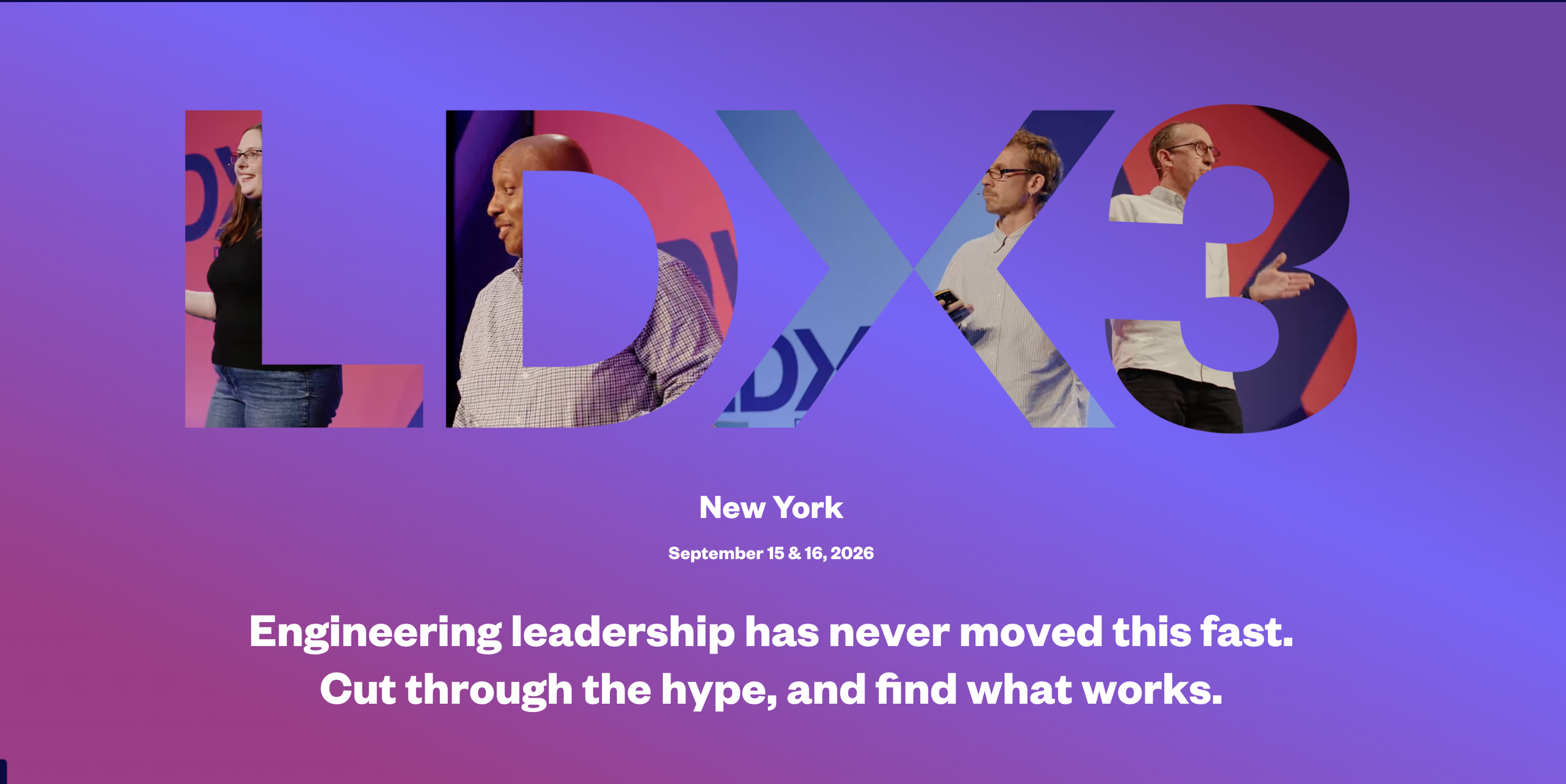 LDX3

New York

September 15 & 16, 2026

Engineering leadership has never moved this fast. Cut through the hype, and find what works.